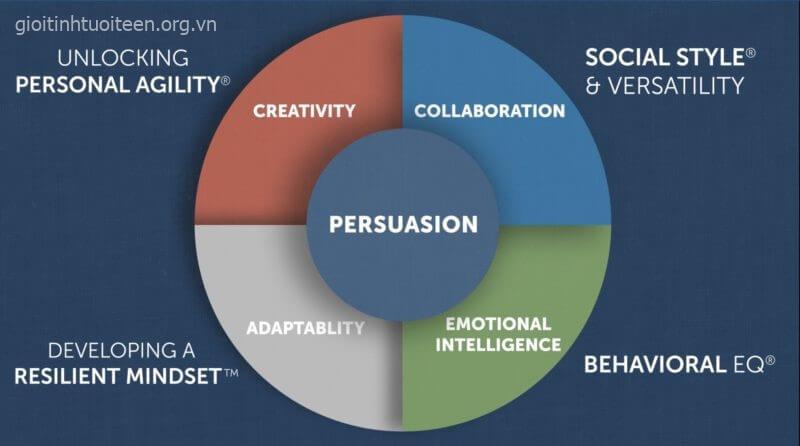 gioitinhtuoiteen.org.vn

UNLOCKING
PERSONAL AGILITY®

SOCIAL STYLE®
& VERSATILITY

CREATIVITY

COLLABORATION

PERSUASION

ADAPTABLITY

EMOTIONAL INTELLIGENCE

DEVELOPING A
RESILIENT MINDSET™

BEHAVIORAL EQ®